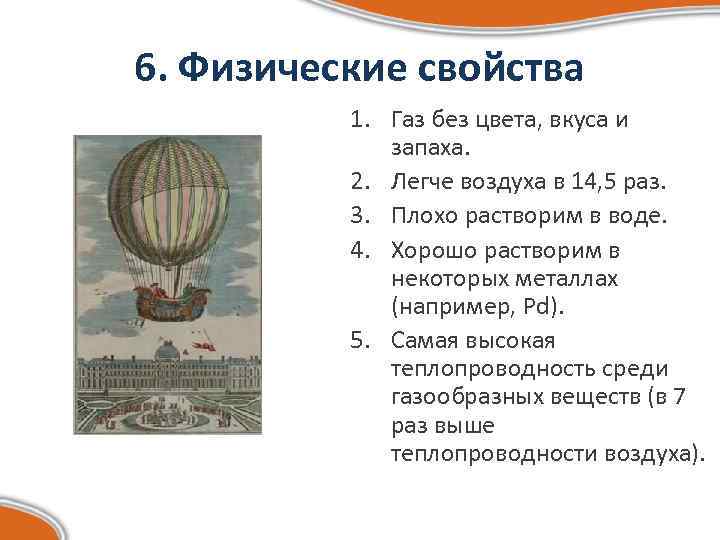 6. Физические свойства

1. Газ без цвета, вкуса и запаха.
2. Легче воздуха в 14,5 раз.
3. Плохо растворим в воде.
4. Хорошо растворим в некоторых металлах (например, Pd).
5. Самая высокая теплопроводность среди газообразных веществ (в 7 раз выше теплопроводности воздуха).